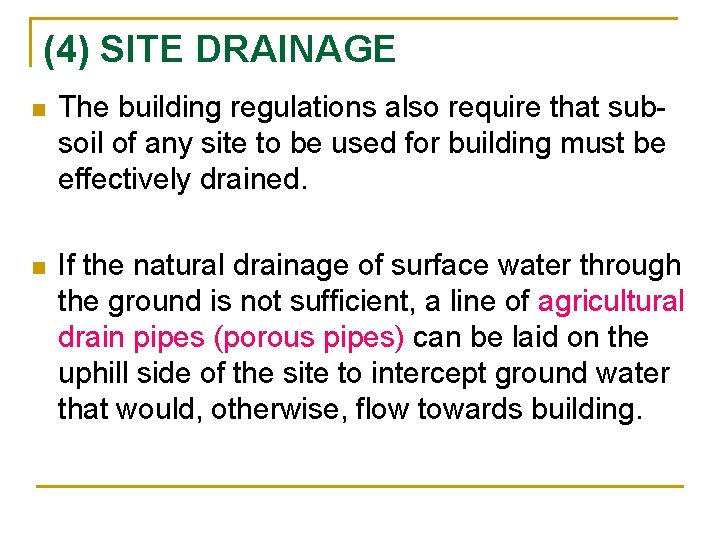 (4) SITE DRAINAGE

The building regulations also require that sub-soil of any site to be used for building must be effectively drained.

If the natural drainage of surface water through the ground is not sufficient, a line of agricultural drain pipes (porous pipes) can be laid on the uphill side of the site to intercept ground water that would, otherwise, flow towards building.